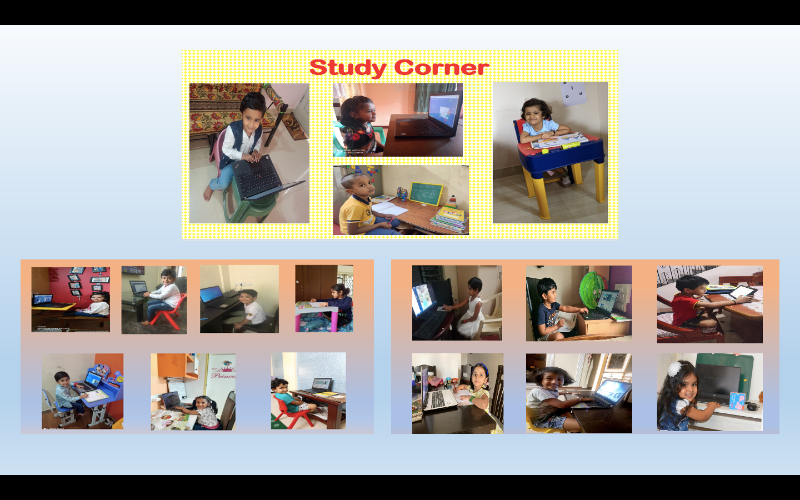 Study Corner